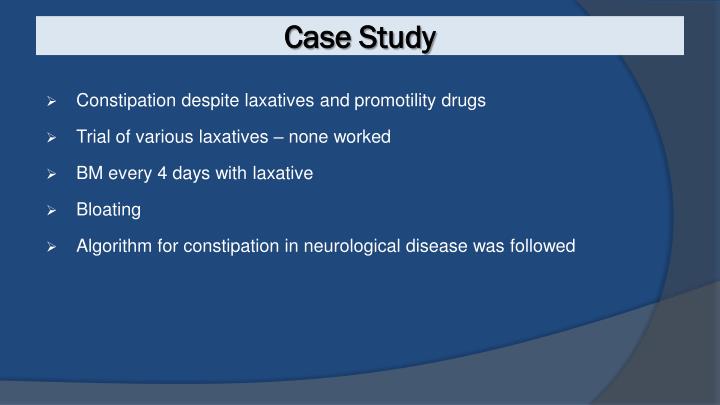 Case Study

➢ Constipation despite laxatives and promotility drugs
➢ Trial of various laxatives – none worked
➢ BM every 4 days with laxative
➢ Bloating
➢ Algorithm for constipation in neurological disease was followed